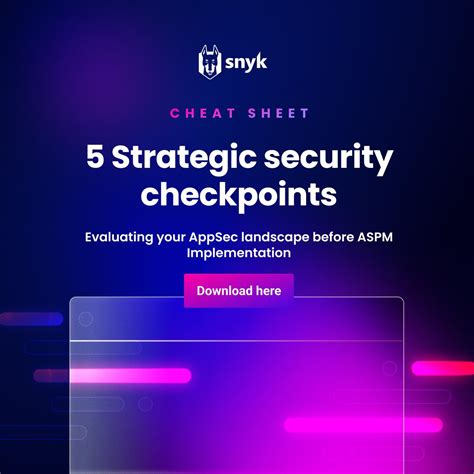 snyk

CHEAT SHEET

5 Strategic security checkpoints

Evaluating your AppSec landscape before ASPM Implementation

Download here